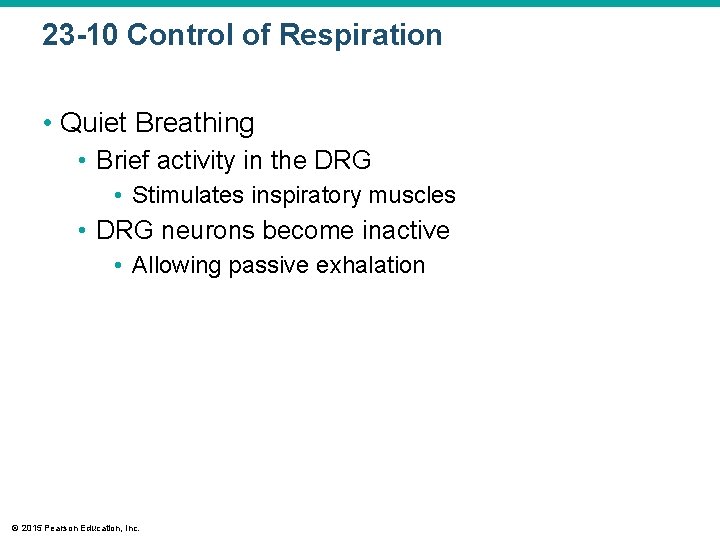 23-10 Control of Respiration

• Quiet Breathing
  • Brief activity in the DRG
    • Stimulates inspiratory muscles
  • DRG neurons become inactive
    • Allowing passive exhalation

© 2015 Pearson Education, Inc.